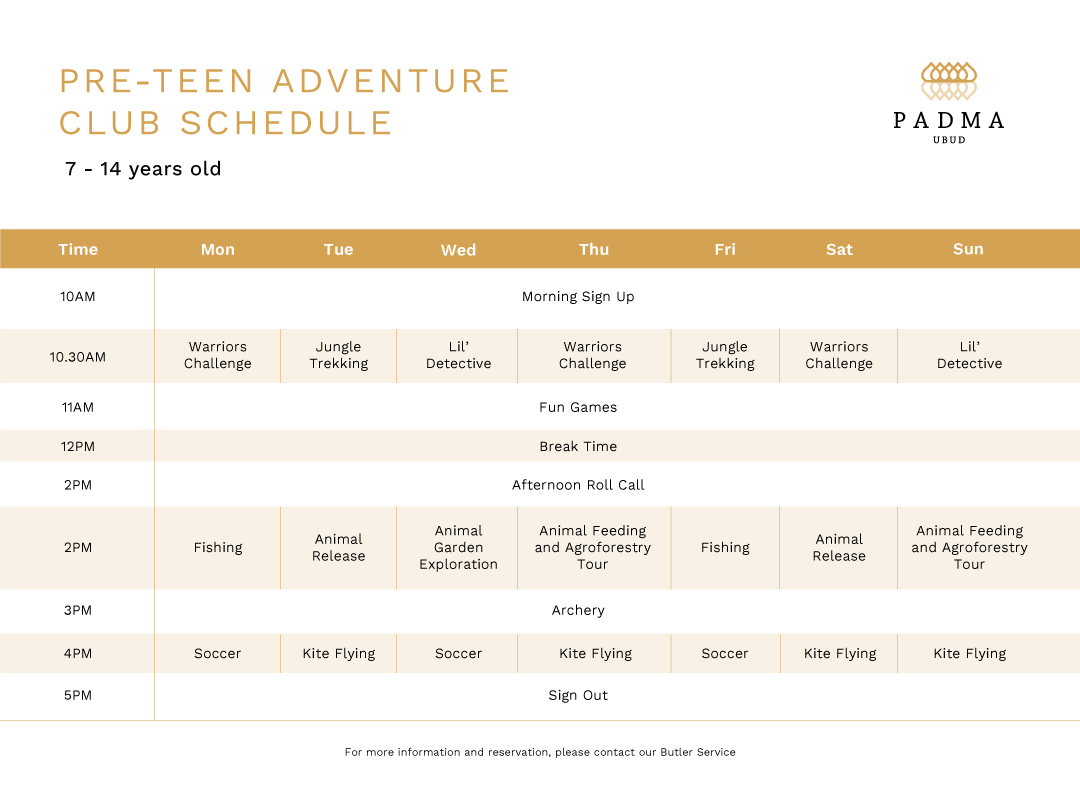 PRE-TEEN ADVENTURE CLUB SCHEDULE

7 - 14 years old

PADMA
UBUD

| Time | Mon | Tue | Wed | Thu | Fri | Sat | Sun |
|---|---|---|---|---|---|---|---|
| 10AM | Morning Sign Up | | | | | | |
| 10.30AM | Warriors Challenge | Jungle Trekking | Lil' Detective | Warriors Challenge | Jungle Trekking | Warriors Challenge | Lil' Detective |
| 11AM | Fun Games | | | | | | |
| 12PM | Break Time | | | | | | |
| 2PM | Afternoon Roll Call | | | | | | |
| 2PM | Fishing | Animal Release | Animal Garden Exploration | Animal Feeding and Agroforestry Tour | Fishing | Animal Release | Animal Feeding and Agroforestry Tour |
| 3PM | Archery | | | | | | |
| 4PM | Soccer | Kite Flying | Soccer | Kite Flying | Soccer | Kite Flying | Kite Flying |
| 5PM | Sign Out | | | | | | |

For more information and reservation, please contact our Butler Service